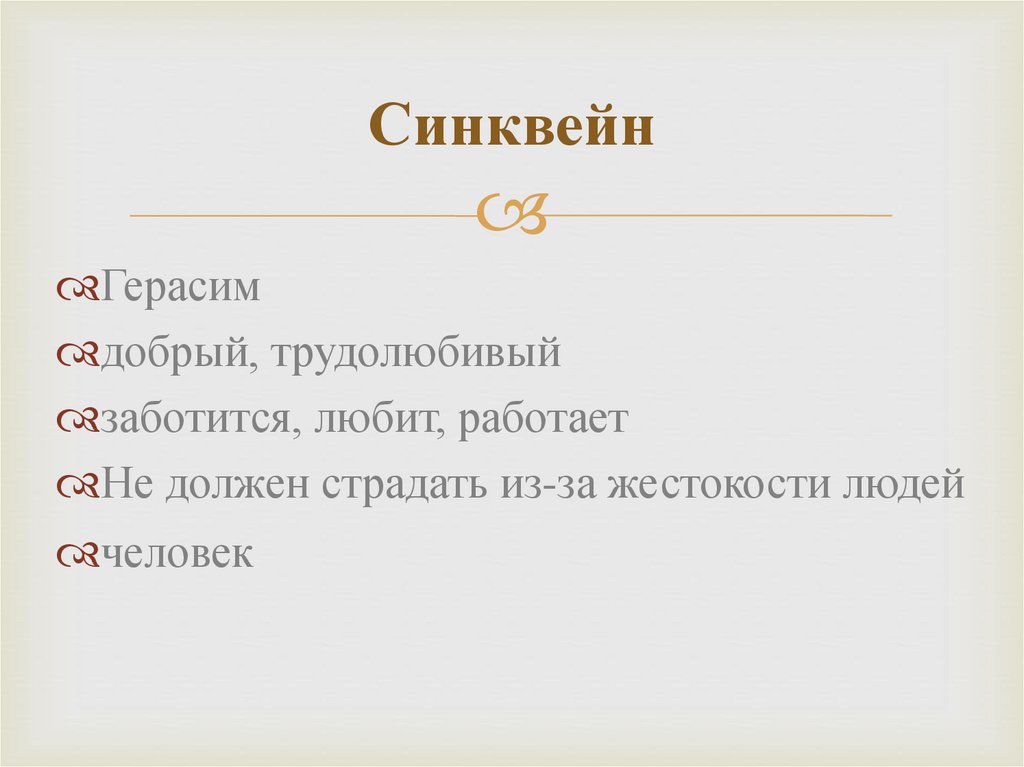 Синквейн

Герасим

добрый, трудолюбивый

заботится, любит, работает

Не должен страдать из-за жестокости людей

человек